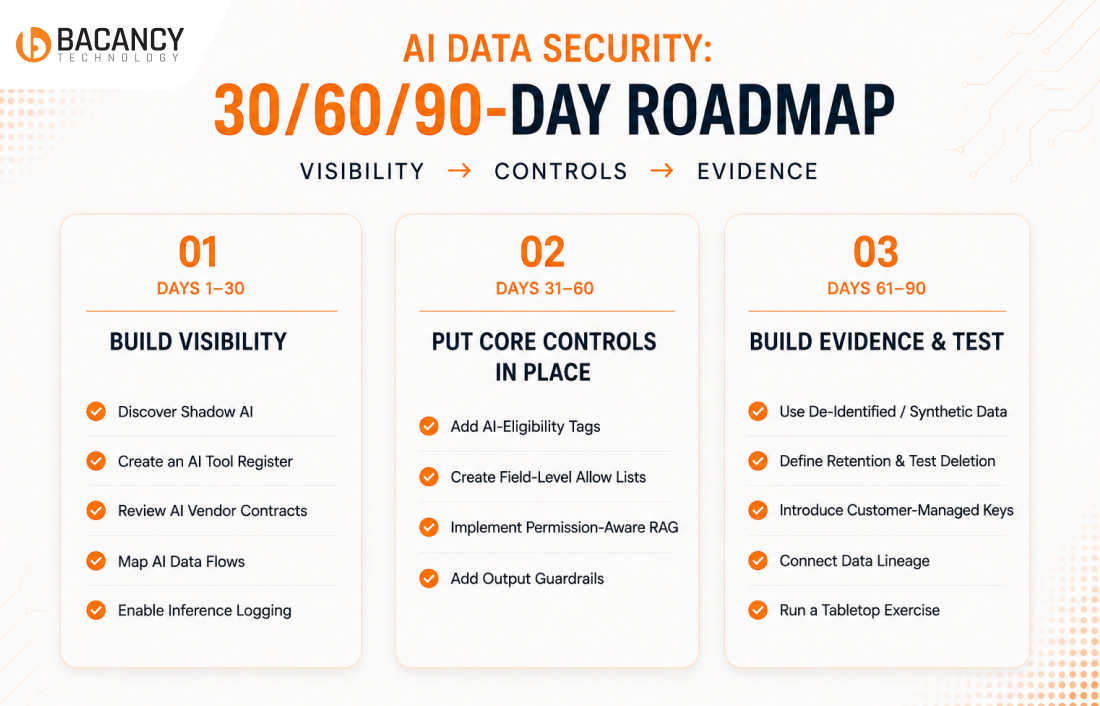 BACANCY
TECHNOLOGY

AI DATA SECURITY:
30/60/90-DAY ROADMAP

VISIBILITY → CONTROLS → EVIDENCE

01
DAYS 1–30
BUILD VISIBILITY

Discover Shadow AI
Create an AI Tool Register
Review AI Vendor Contracts
Map AI Data Flows
Enable Inference Logging

02
DAYS 31–60
PUT CORE CONTROLS IN PLACE

Add AI-Eligibility Tags
Create Field-Level Allow Lists
Implement Permission-Aware RAG
Add Output Guardrails

03
DAYS 61–90
BUILD EVIDENCE & TEST

Use De-Identified / Synthetic Data
Define Retention & Test Deletion
Introduce Customer-Managed Keys
Connect Data Lineage
Run a Tabletop Exercise